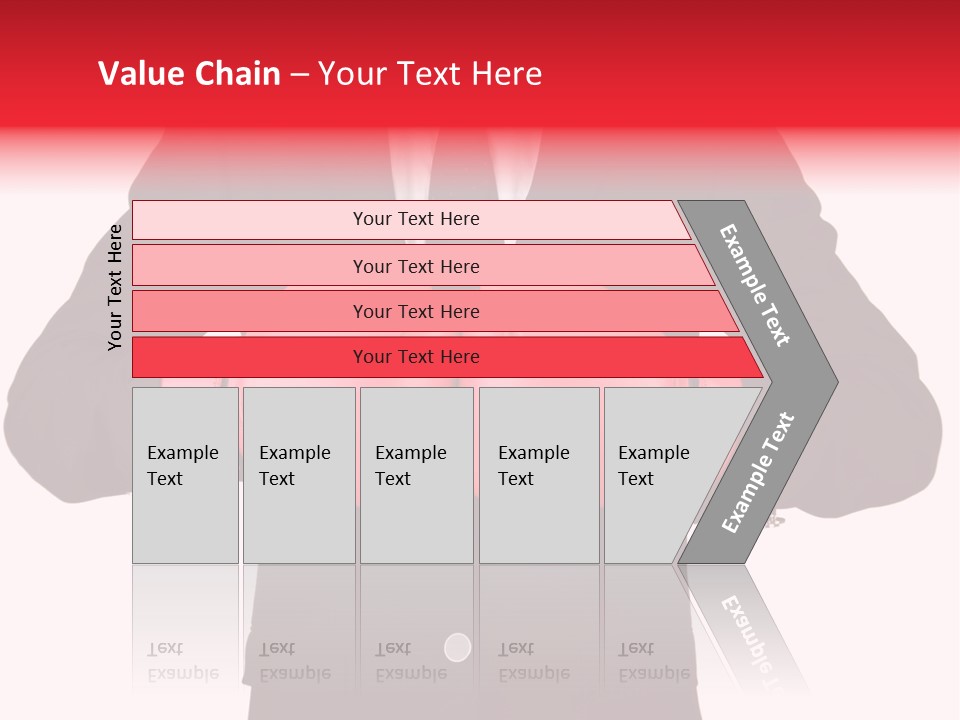 Value Chain – Your Text Here

Your Text Here

Your Text Here

Your Text Here

Your Text Here

Your Text Here

Example Text

Example Text

Example Text

Example Text

Example Text

Example Text

Example Text